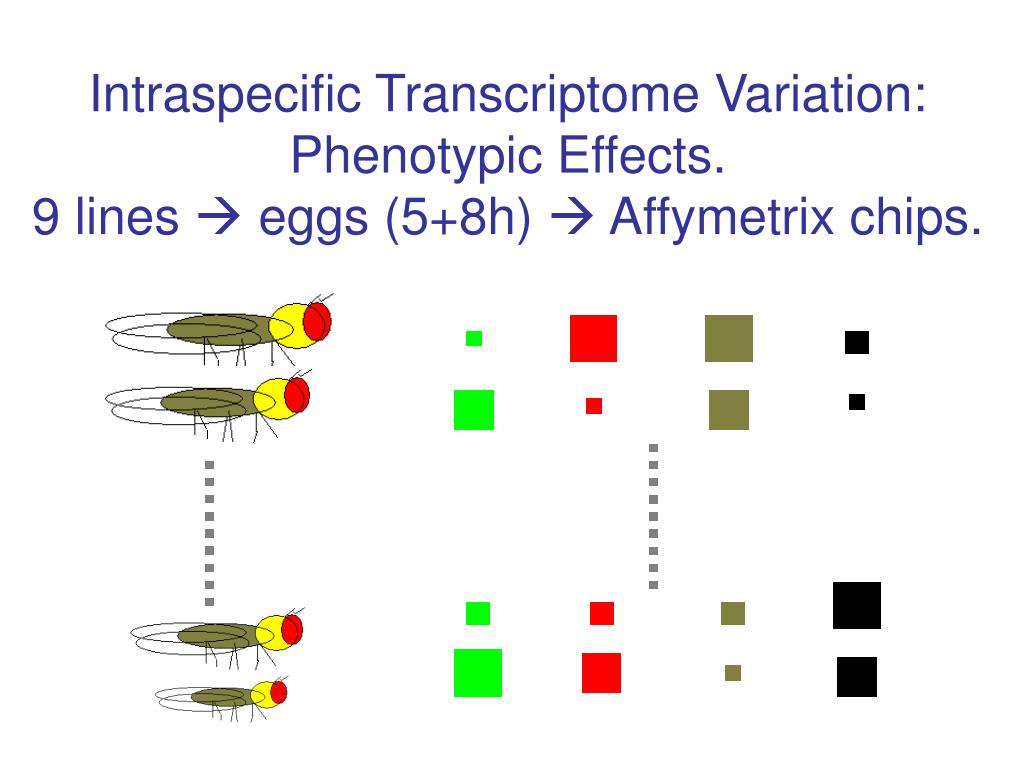 Intraspecific Transcriptome Variation: Phenotypic Effects.
9 lines → eggs (5+8h) → Affymetrix chips.